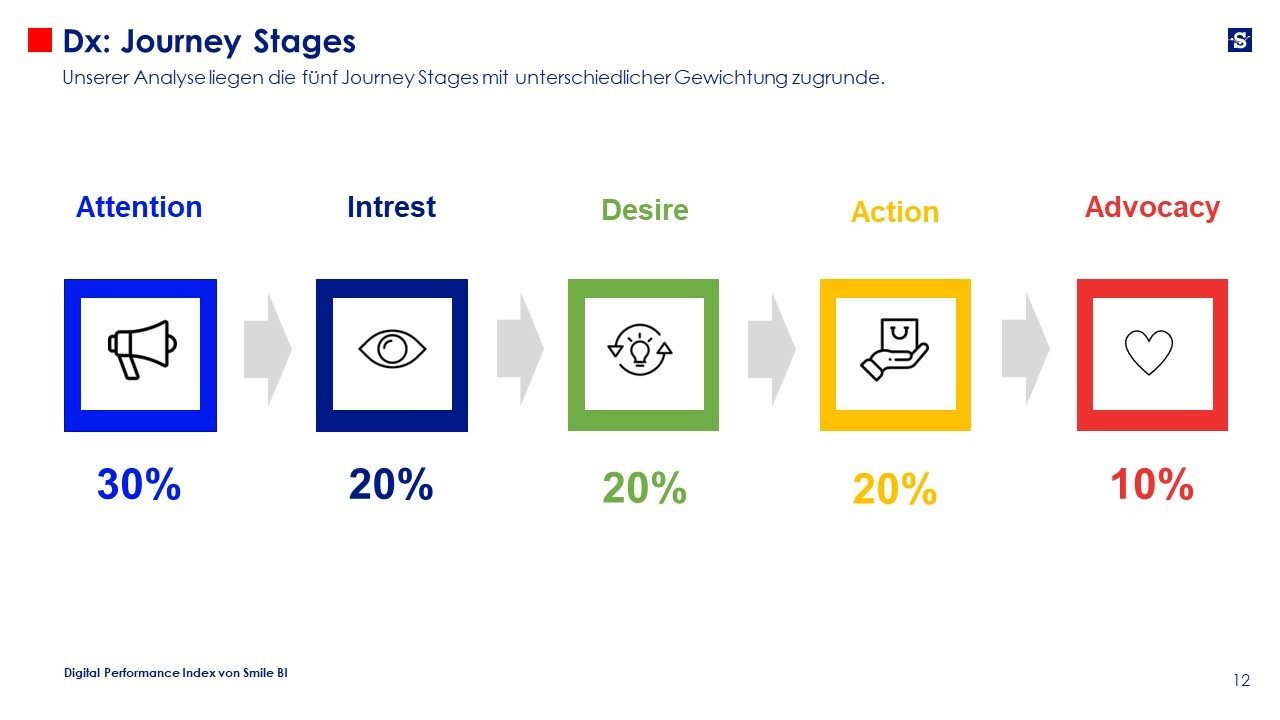 Dx: Journey Stages

Unserer Analyse liegen die fünf Journey Stages mit unterschiedlicher Gewichtung zugrunde.

Attention

Intrest

Desire

Action

Advocacy

30%

20%

20%

20%

10%

Digital Performance Index von Smile BI

12